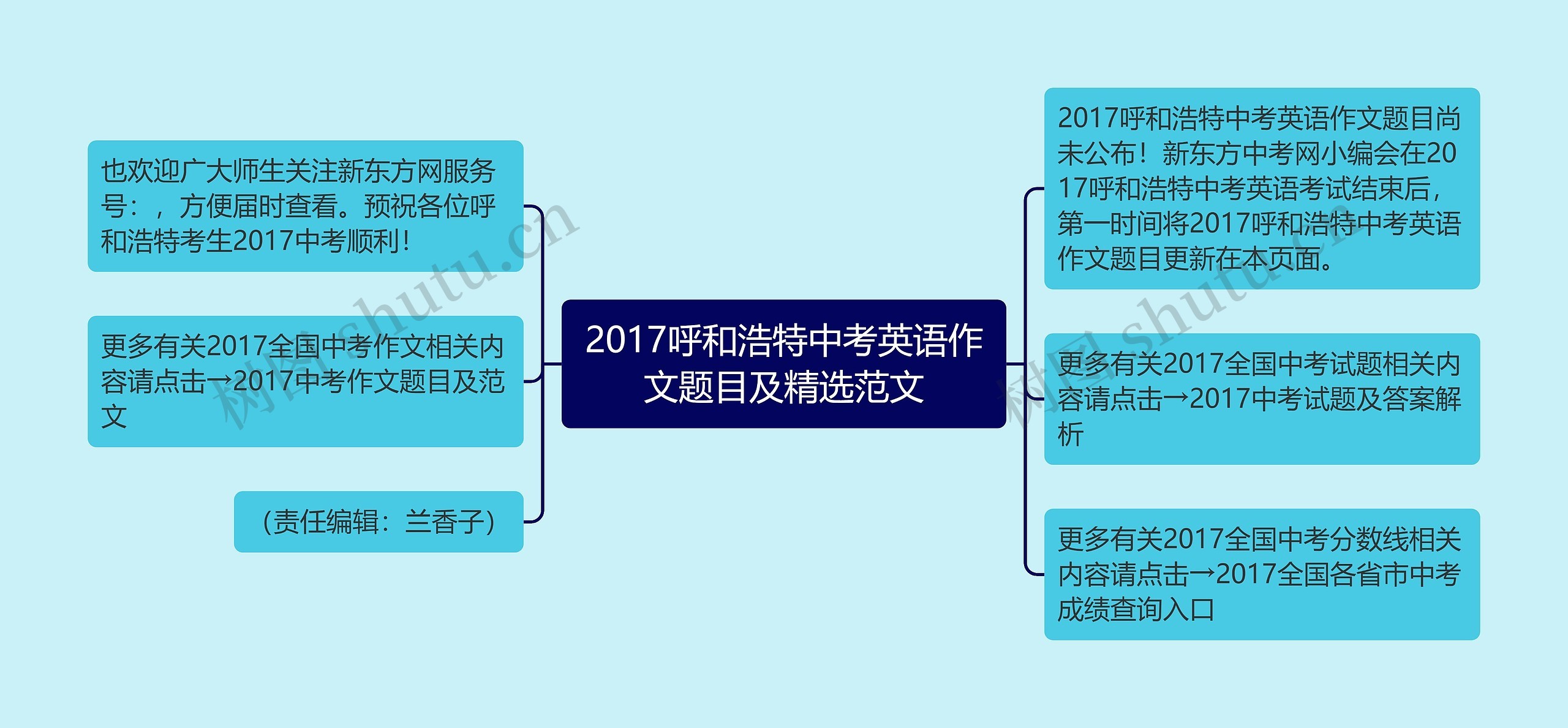 2017呼和浩特中考英语作文题目及精选范文

也欢迎广大师生关注新东方网服务号：，方便届时查看。预祝各位呼和浩特考生2017中考顺利！

更多有关2017全国中考作文相关内容请点击→2017中考作文题目及范文

（责任编辑：兰香子）

2017呼和浩特中考英语作文题目尚未公布！新东方中考网小编会在2017呼和浩特中考英语考试结束后，第一时间将2017呼和浩特中考英语作文题目更新在本页面。

更多有关2017全国中考试题相关内容请点击→2017中考试题及答案解析

更多有关2017全国中考分数线相关内容请点击→2017全国各省市中考成绩查询入口

树图 shutu.cn

树图 shutu.cn